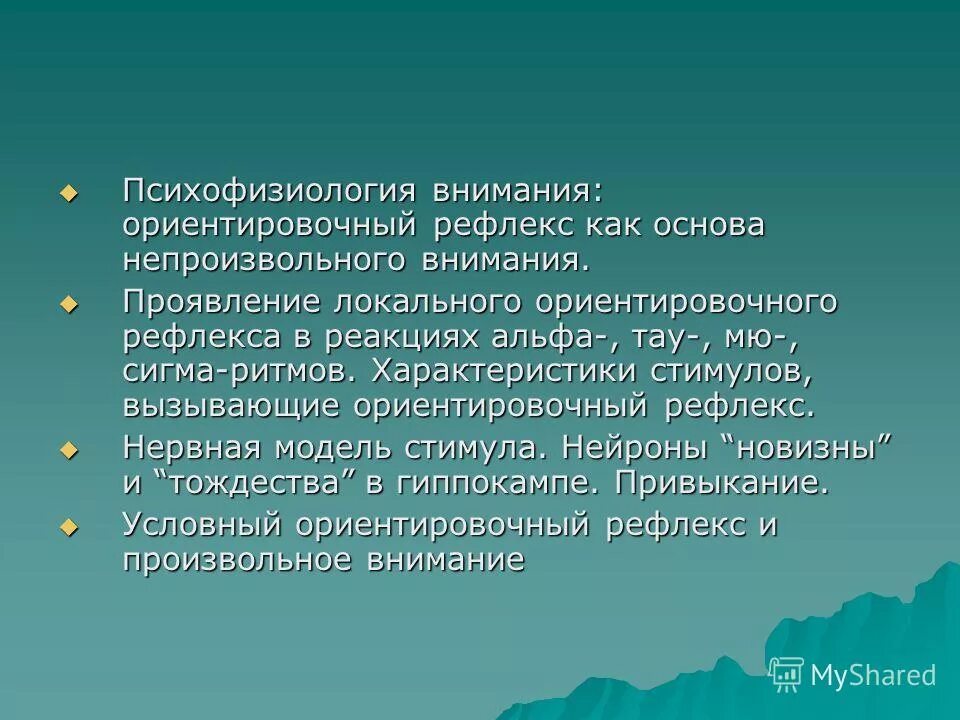 Психофизиология внимания: ориентировочный рефлекс как основа непроизвольного внимания.

Проявление локального ориентировочного рефлекса в реакциях альфа-, тау-, мю-, сигма-ритмов. Характеристики стимулов, вызывающие ориентировочный рефлекс.

Нервная модель стимула. Нейроны “новизны” и “тождества” в гиппокампе. Привыкание.

Условный ориентировочный рефлекс и произвольное внимание

MyShared